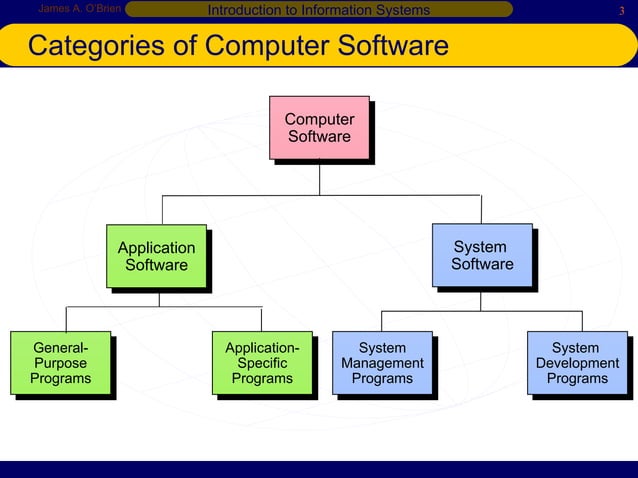 James A. O'Brien

Introduction to Information Systems

3

Categories of Computer Software

Computer Software

Application Software

System Software

General-Purpose Programs

Application-Specific Programs

System Management Programs

System Development Programs